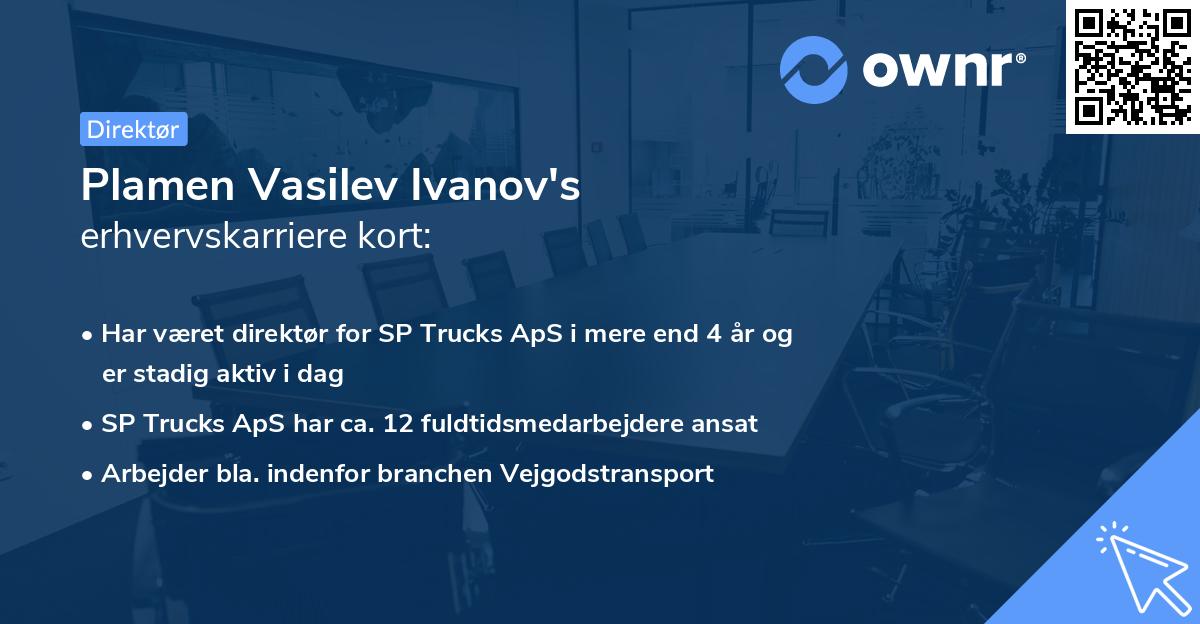 ownr®

Direktør

Plamen Vasilev Ivanov's
erhvervskarriere kort:

• Har været direktør for SP Trucks ApS i mere end 4 år og er stadig aktiv i dag
• SP Trucks ApS har ca. 12 fuldtidsmedarbejdere ansat
• Arbejder bla. indenfor branchen Vejgodstransport